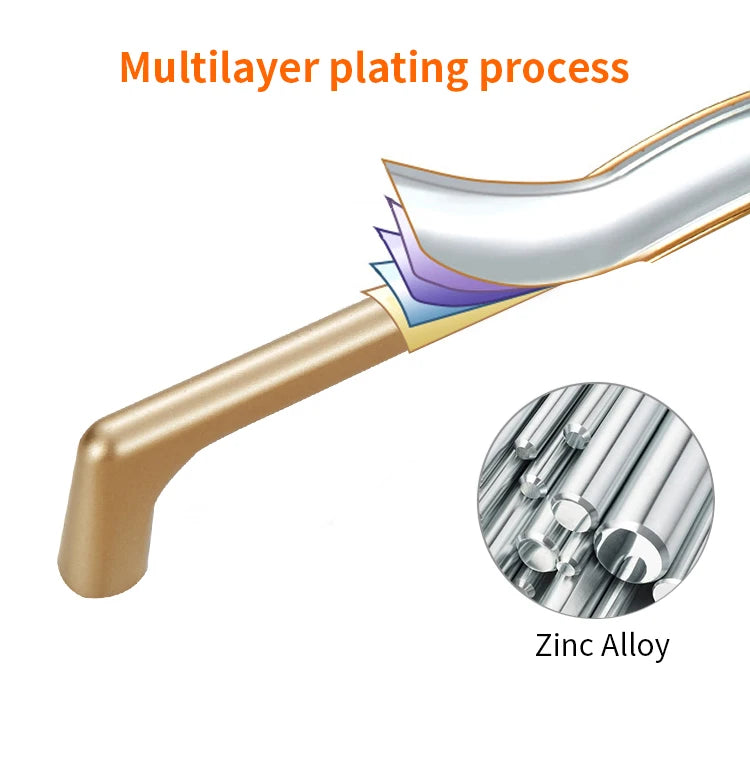 Multilayer plating process

Zinc Alloy